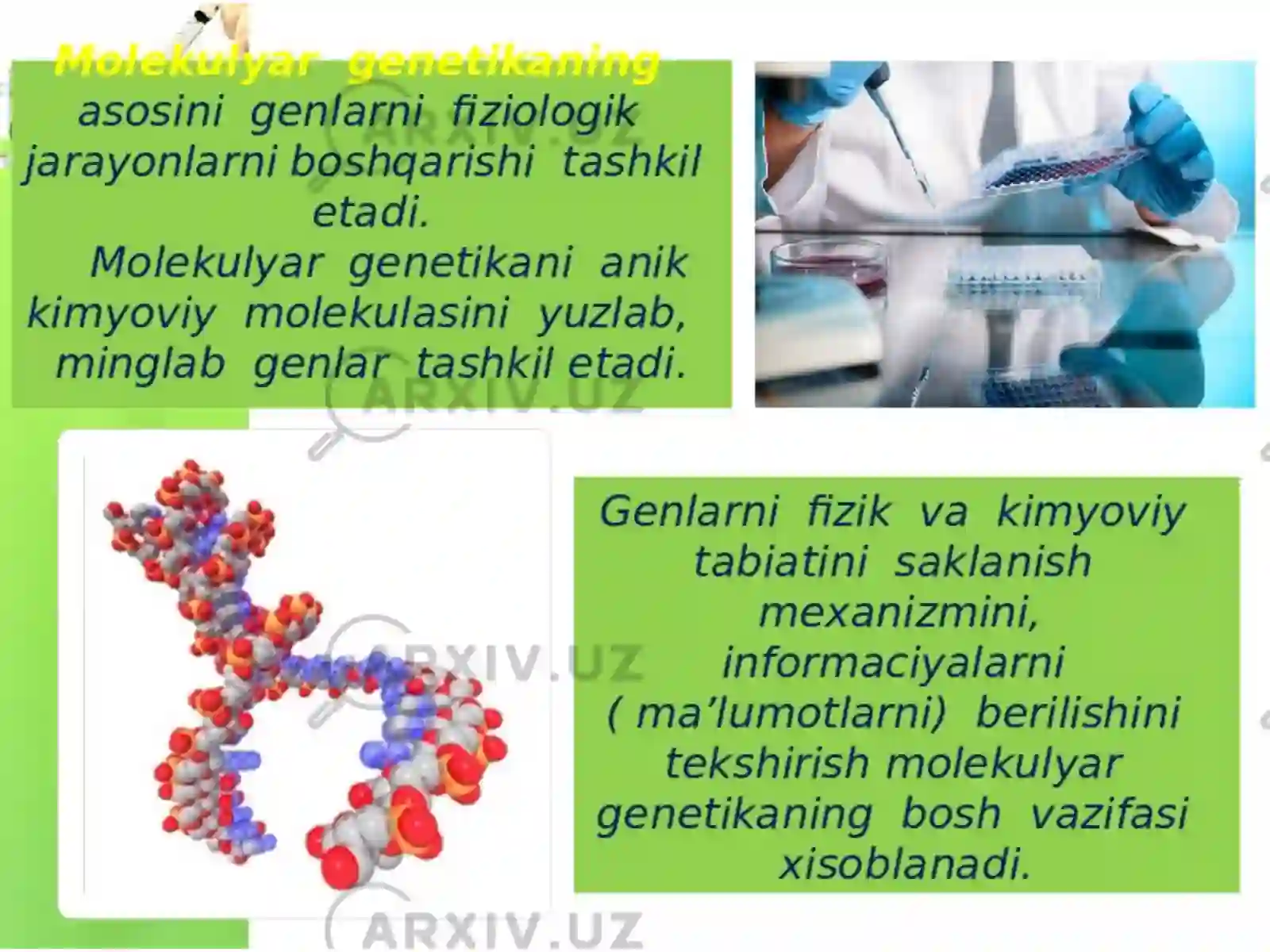 Molekulyar genetikaning asosini genlarni fiziologik jarayonlarni boshqarishi tashkil etadi.

Molekulyar genetikani anik kimyoviy molekulasini yuzlab, minglab genlar tashkil etadi.

ARXIV.UZ

Genlarni fizik va kimyoviy tabiatini saklanish mexanizmini, informaciyalarni ( ma’lumotlarni) berilishini tekshirish molekulyar genetikaning bosh vazifasi xisoblanadi.

ARXIV.UZ

ARXIV.UZ